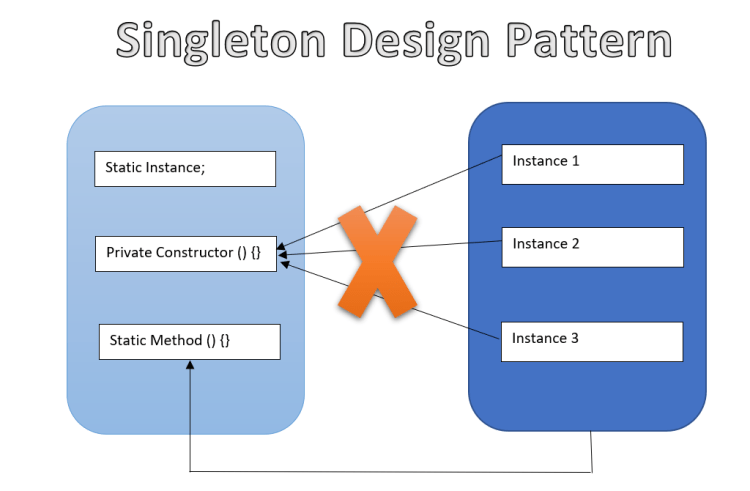 Singleton Design Pattern

Static Instance;

Private Constructor () {}

Static Method () {}

Instance 1

Instance 2

Instance 3